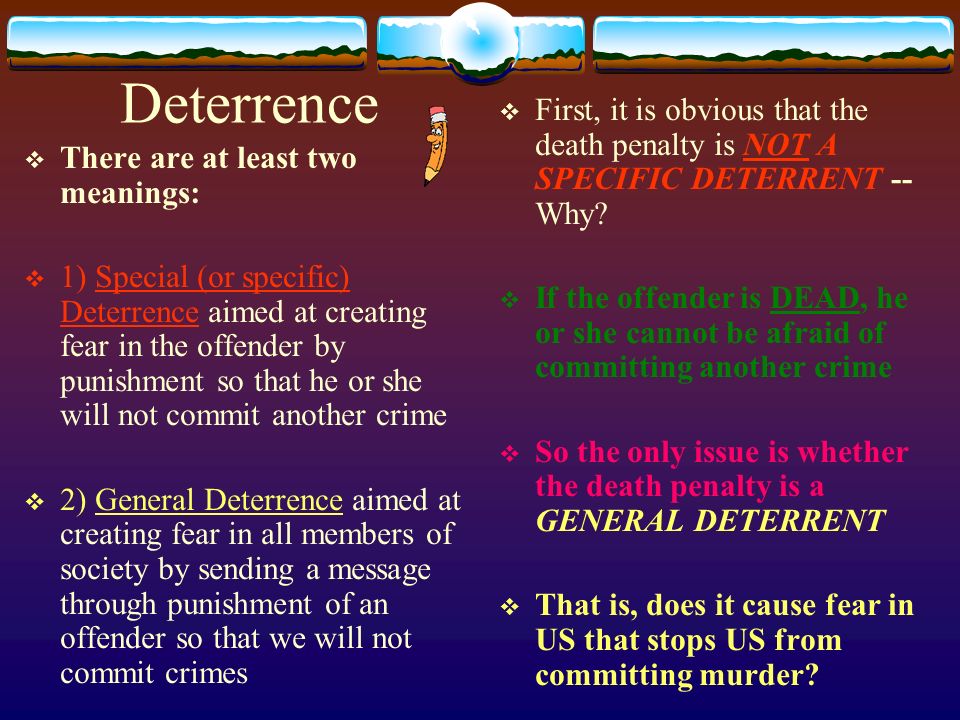 Deterrence

❖ There are at least two meanings:

❖ 1) Special (or specific) Deterrence aimed at creating fear in the offender by punishment so that he or she will not commit another crime

❖ 2) General Deterrence aimed at creating fear in all members of society by sending a message through punishment of an offender so that we will not commit crimes

❖ First, it is obvious that the death penalty is NOT A SPECIFIC DETERRENT -- Why?

❖ If the offender is DEAD, he or she cannot be afraid of committing another crime

❖ So the only issue is whether the death penalty is a GENERAL DETERRENT

❖ That is, does it cause fear in US that stops US from committing murder?